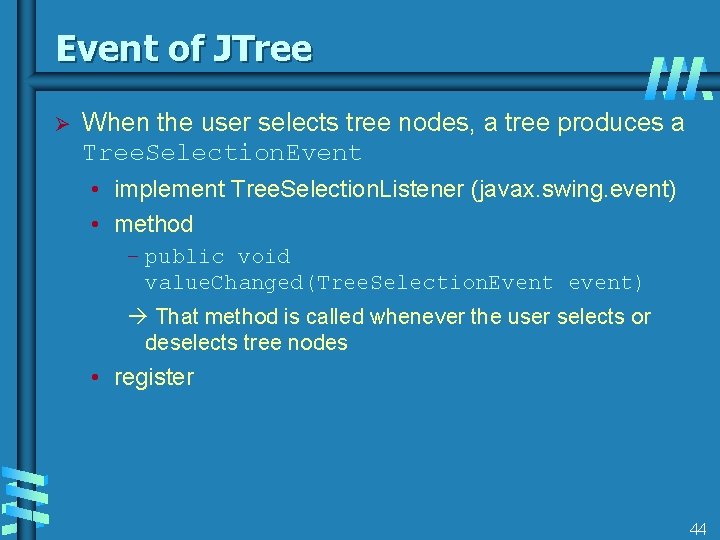 Event of JTree

➢ When the user selects tree nodes, a tree produces a TreeSelectionEvent

• implement TreeSelectionListener (javax.swing.event)

• method

– public void valueChanged(TreeSelectionEvent event)

→ That method is called whenever the user selects or deselects tree nodes

• register

44